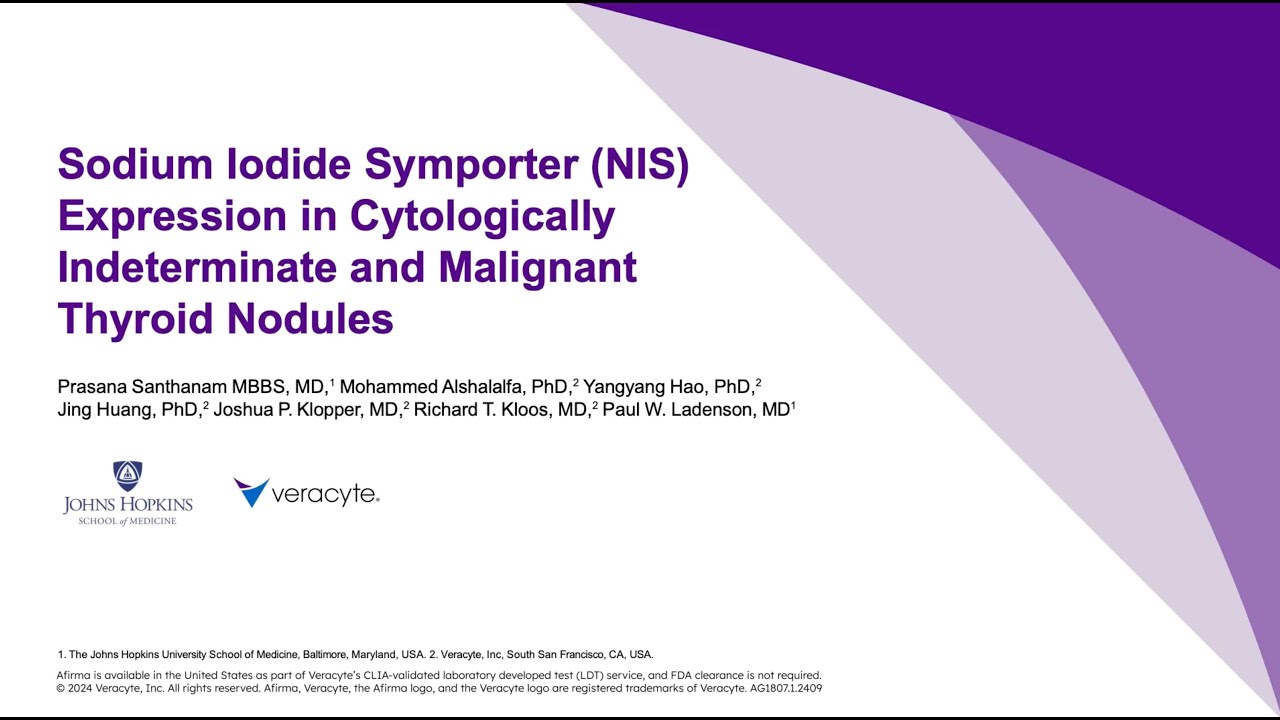 Sodium Iodide Symporter (NIS) Expression in Cytologically Indeterminate and Malignant Thyroid Nodules

Prasana Santhanam MBBS, MD,$^1$ Mohammed Alshalalfa, PhD,$^2$ Yangyang Hao, PhD,$^2$ Jing Huang, PhD,$^2$ Joshua P. Klopper, MD,$^2$ Richard T. Kloos, MD,$^2$ Paul W. Ladenson, MD$^1$

JOHNS HOPKINS
SCHOOL of MEDICINE

veracyte.

1. The Johns Hopkins University School of Medicine, Baltimore, Maryland, USA. 2. Veracyte, Inc, South San Francisco, CA, USA.

Afirma is available in the United States as part of Veracyte's CLIA-validated laboratory developed test (LDT) service, and FDA clearance is not required.
© 2024 Veracyte, Inc. All rights reserved. Afirma, Veracyte, the Afirma logo, and the Veracyte logo are registered trademarks of Veracyte. AG1807.1.2409